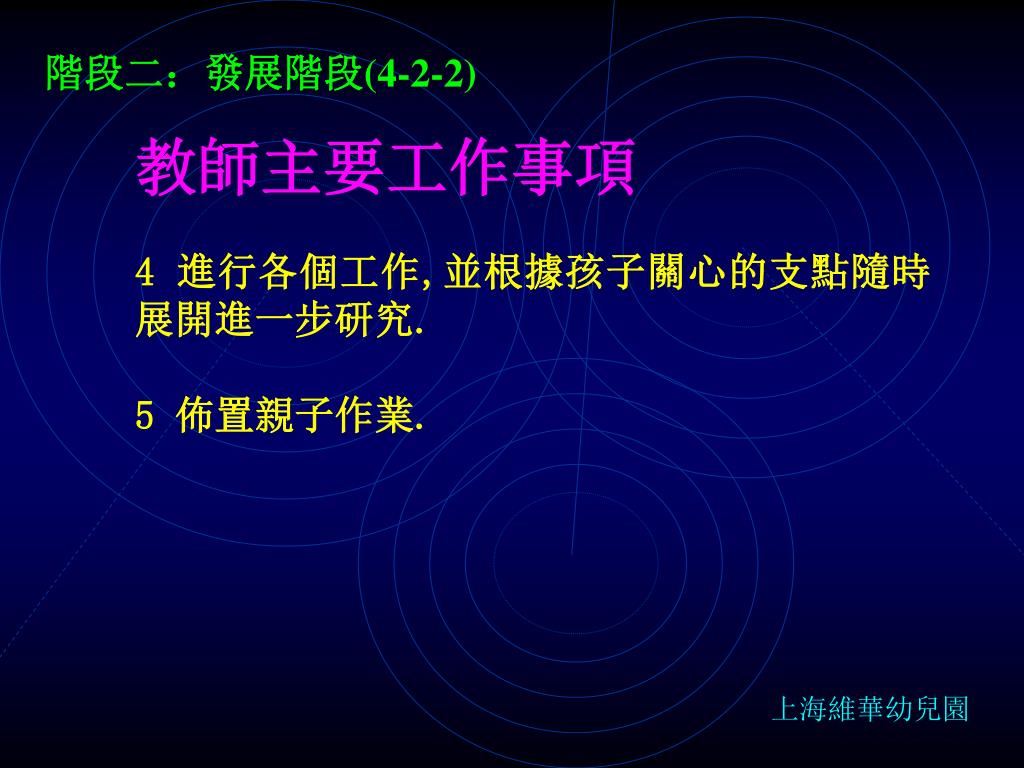 階段二：發展階段(4-2-2)

教師主要工作事項

4 進行各個工作,並根據孩子關心的支點隨時展開進一步研究.

5 佈置親子作業.

上海維華幼兒園